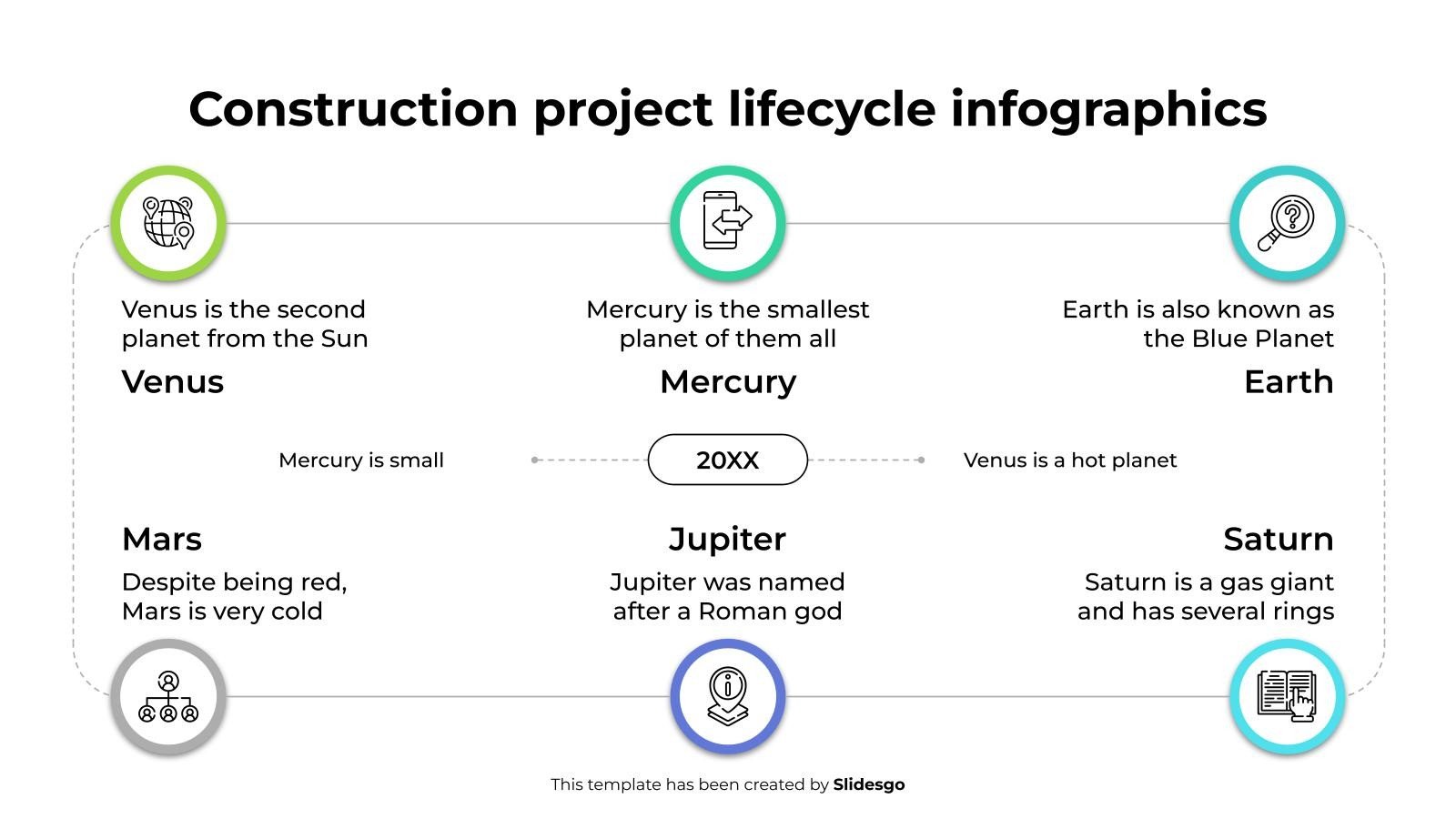 Construction project lifecycle infographics

Venus is the second planet from the Sun

Venus

Mercury is the smallest planet of them all

Mercury

Earth is also known as the Blue Planet

Earth

Mercury is small

20XX

Venus is a hot planet

Mars

Despite being red, Mars is very cold

Jupiter

Jupiter was named after a Roman god

Saturn

Saturn is a gas giant and has several rings

This template has been created by Slidesgo